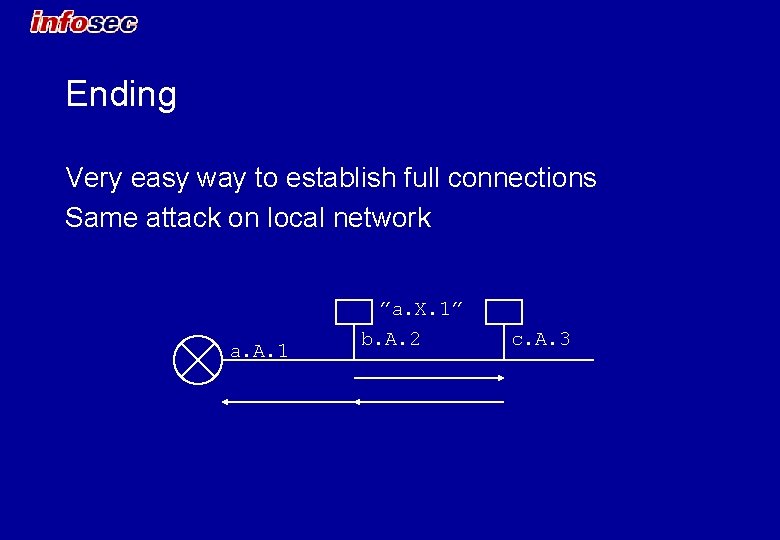 infosec

Ending

Very easy way to establish full connections
Same attack on local network

"a.X.1"
a.A.1
b.A.2
c.A.3